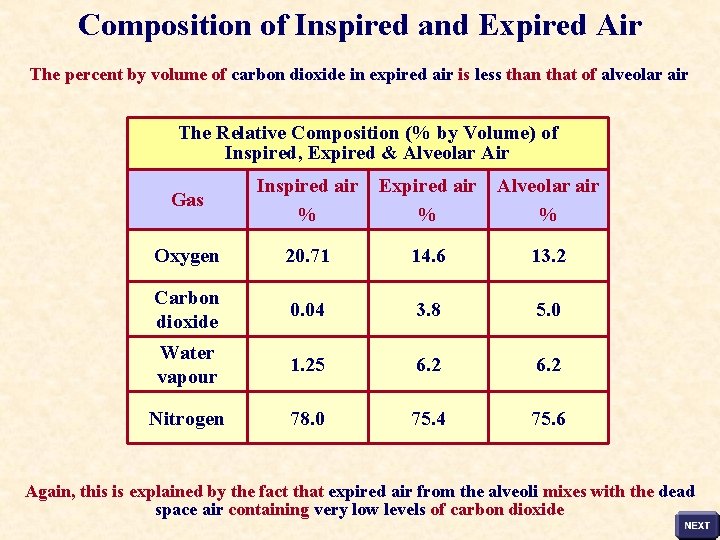 Composition of Inspired and Expired Air

The percent by volume of carbon dioxide in expired air is less than that of alveolar air

The Relative Composition (% by Volume) of Inspired, Expired & Alveolar Air

| Gas | Inspired air % | Expired air % | Alveolar air % |
|---|---|---|---|
| Oxygen | 20.71 | 14.6 | 13.2 |
| Carbon dioxide | 0.04 | 3.8 | 5.0 |
| Water vapour | 1.25 | 6.2 | 6.2 |
| Nitrogen | 78.0 | 75.4 | 75.6 |

Again, this is explained by the fact that expired air from the alveoli mixes with the dead space air containing very low levels of carbon dioxide

NEXT